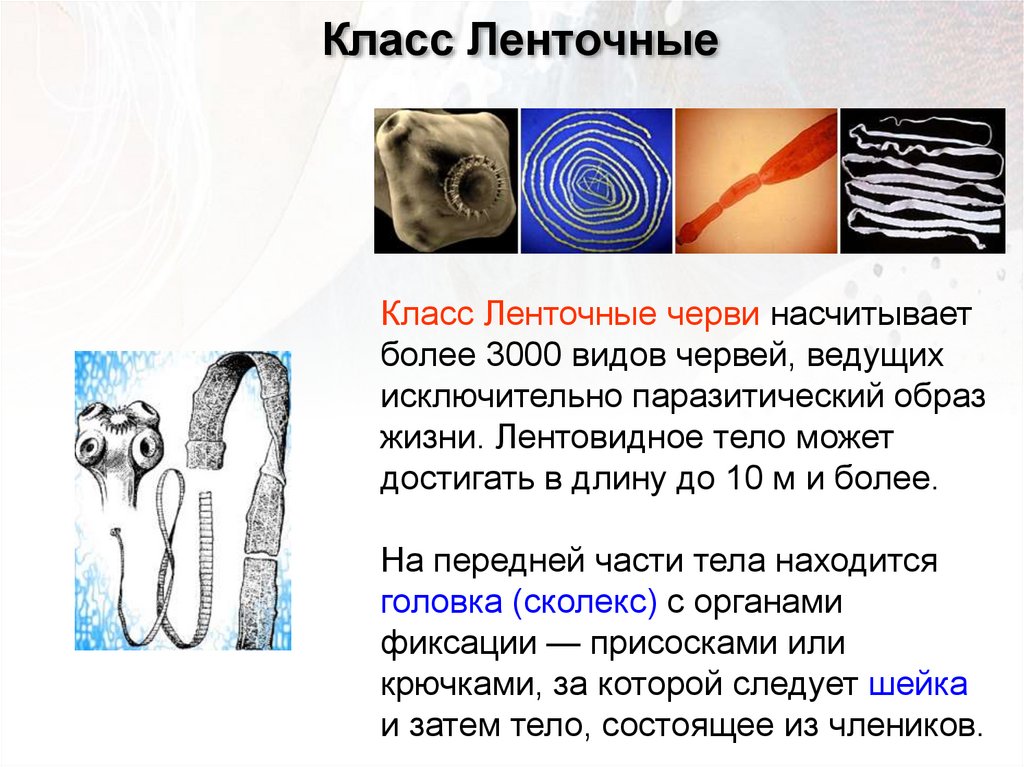 Класс Ленточные

Класс Ленточные черви насчитывает более 3000 видов червей, ведущих исключительно паразитический образ жизни. Лентовидное тело может достигать в длину до 10 м и более.

На передней части тела находится головка (сколекс) с органами фиксации — присосками или крючками, за которой следует шейка и затем тело, состоящее из члеников.